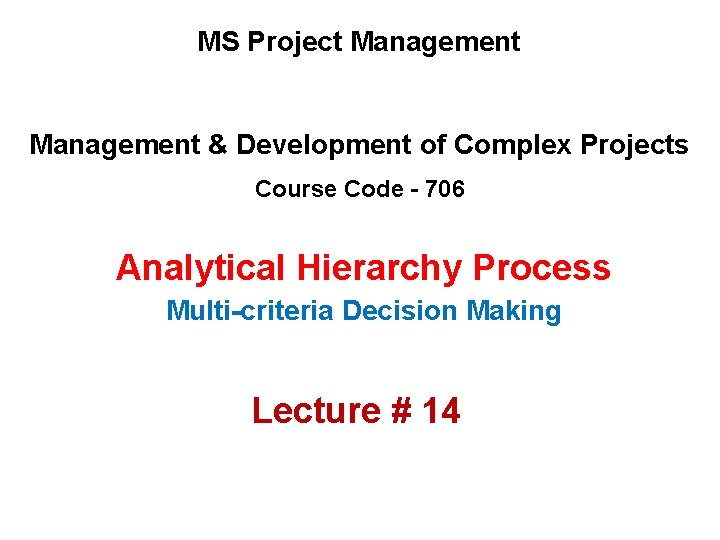 MS Project Management

Management & Development of Complex Projects

Course Code - 706

Analytical Hierarchy Process

Multi-criteria Decision Making

Lecture # 14